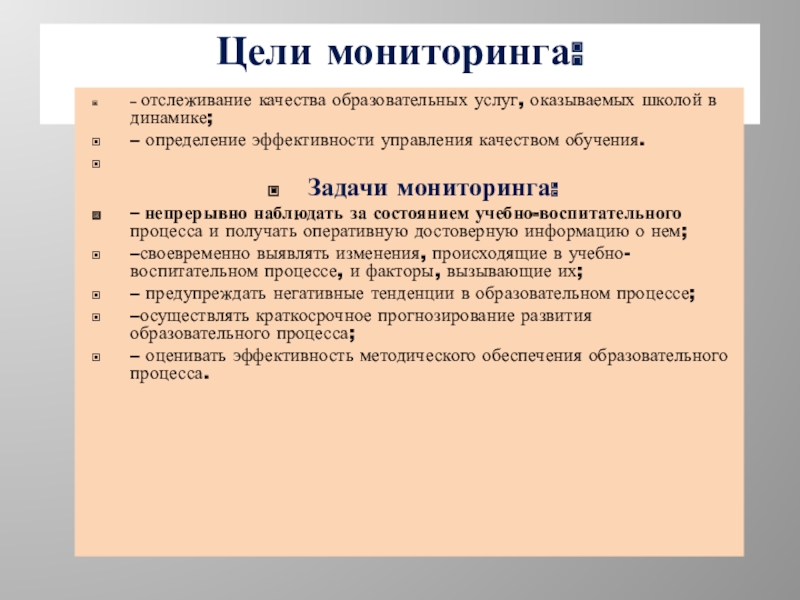 Цели мониторинга:

– отслеживание качества образовательных услуг, оказываемых школой в динамике;

– определение эффективности управления качеством обучения.

Задачи мониторинга:

– непрерывно наблюдать за состоянием учебно-воспитательного процесса и получать оперативную достоверную информацию о нем;

–своевременно выявлять изменения, происходящие в учебно-воспитательном процессе, и факторы, вызывающие их;

– предупреждать негативные тенденции в образовательном процессе;

–осуществлять краткосрочное прогнозирование развития образовательного процесса;

– оценивать эффективность методического обеспечения образовательного процесса.